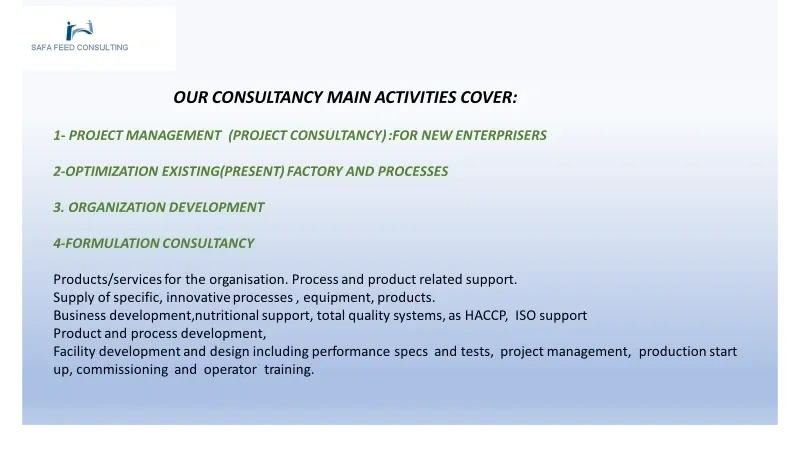 SAFA FEED CONSULTING

OUR CONSULTANCY MAIN ACTIVITIES COVER:

1- PROJECT MANAGEMENT (PROJECT CONSULTANCY) :FOR NEW ENTERPRISERS

2-OPTIMIZATION EXISTING(PRESENT) FACTORY AND PROCESSES

3. ORGANIZATION DEVELOPMENT

4-FORMULATION CONSULTANCY

Products/services for the organisation. Process and product related support.
Supply of specific, innovative processes , equipment, products.
Business development,nutritional support, total quality systems, as HACCP, ISO support
Product and process development,
Facility development and design including performance specs and tests, project management, production start up, commissioning and operator training.